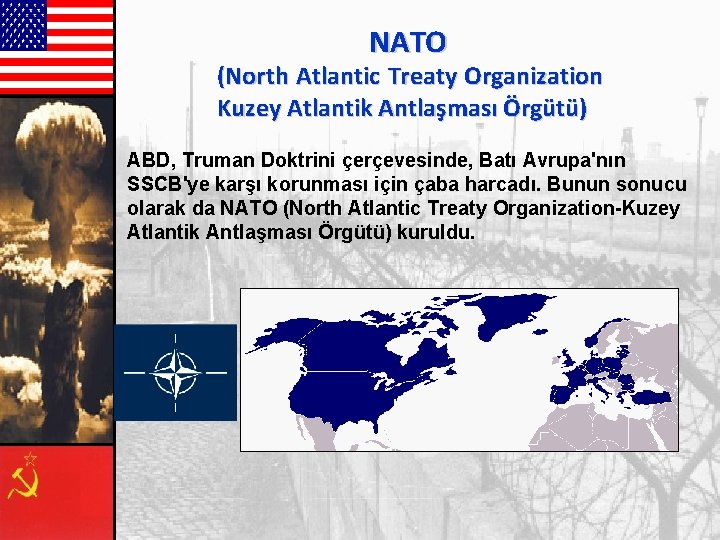 NATO
(North Atlantic Treaty Organization
Kuzey Atlantik Antlaşması Örgütü)

ABD, Truman Doktrini çerçevesinde, Batı Avrupa'nın SSCB'ye karşı korunması için çaba harcadı. Bunun sonucu olarak da NATO (North Atlantic Treaty Organization-Kuzey Atlantik Antlaşması Örgütü) kuruldu.